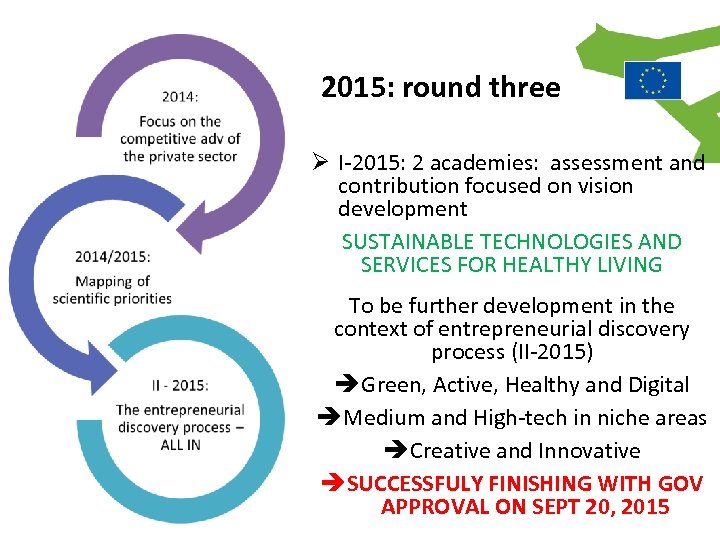 2014:
Focus on the competitive adv of the private sector

2014/2015:
Mapping of scientific priorities

II - 2015:
The entrepreneurial discovery process – ALL IN

2015: round three

➢ I-2015: 2 academies: assessment and contribution focused on vision development

SUSTAINABLE TECHNOLOGIES AND SERVICES FOR HEALTHY LIVING

To be further development in the context of entrepreneurial discovery process (II-2015)

➔Green, Active, Healthy and Digital

➔Medium and High-tech in niche areas

➔Creative and Innovative

➔SUCCESSFULY FINISHING WITH GOV APPROVAL ON SEPT 20, 2015